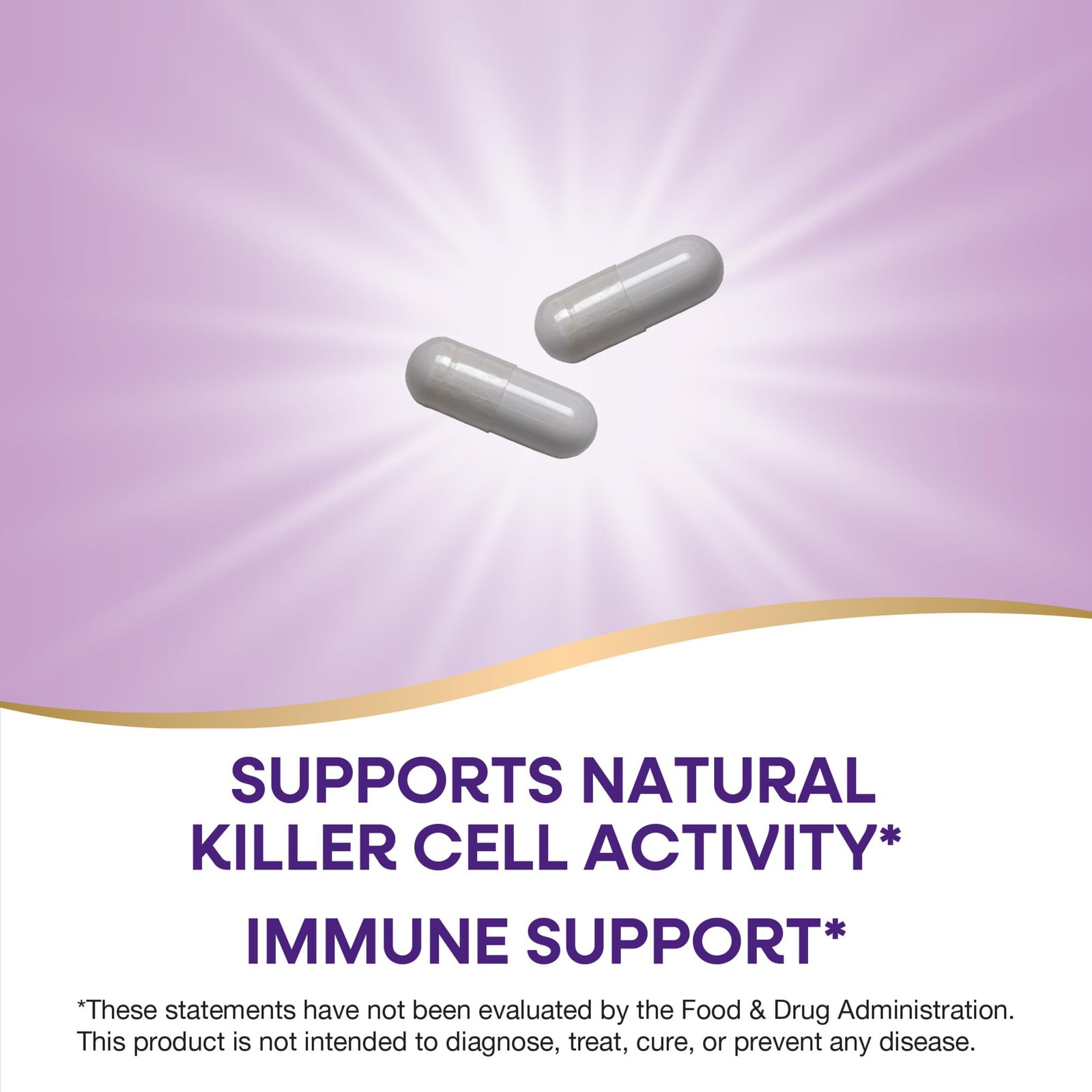 SUPPORTS NATURAL KILLER CELL ACTIVITY*

IMMUNE SUPPORT*

*These statements have not been evaluated by the Food & Drug Administration. This product is not intended to diagnose, treat, cure, or prevent any disease.